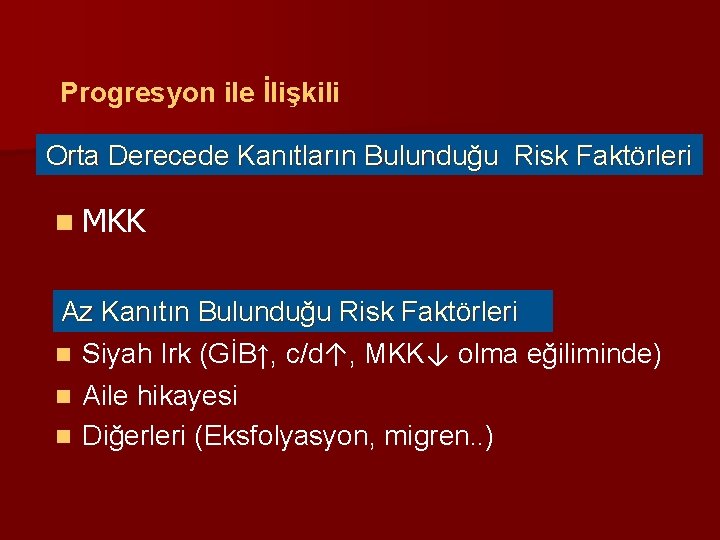 Progresyon ile İlişkili

Orta Derecede Kanıtların Bulunduğu Risk Faktörleri

MKK

Az Kanıtın Bulunduğu Risk Faktörleri

Siyah Irk (GİB↑, c/d↑, MKK↓ olma eğiliminde)

Aile hikayesi

Diğerleri (Eksfolyasyon, migren..)